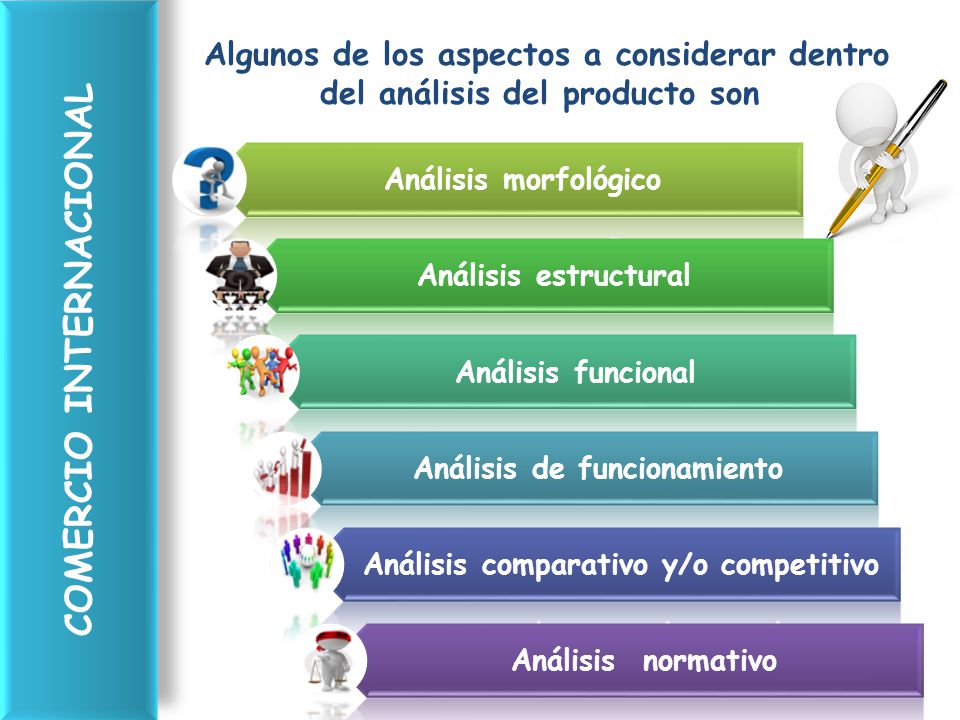 COMERCIO INTERNACIONAL

Algunos de los aspectos a considerar dentro del análisis del producto son

Análisis morfológico

Análisis estructural

Análisis funcional

Análisis de funcionamiento

Análisis comparativo y/o competitivo

Análisis normativo